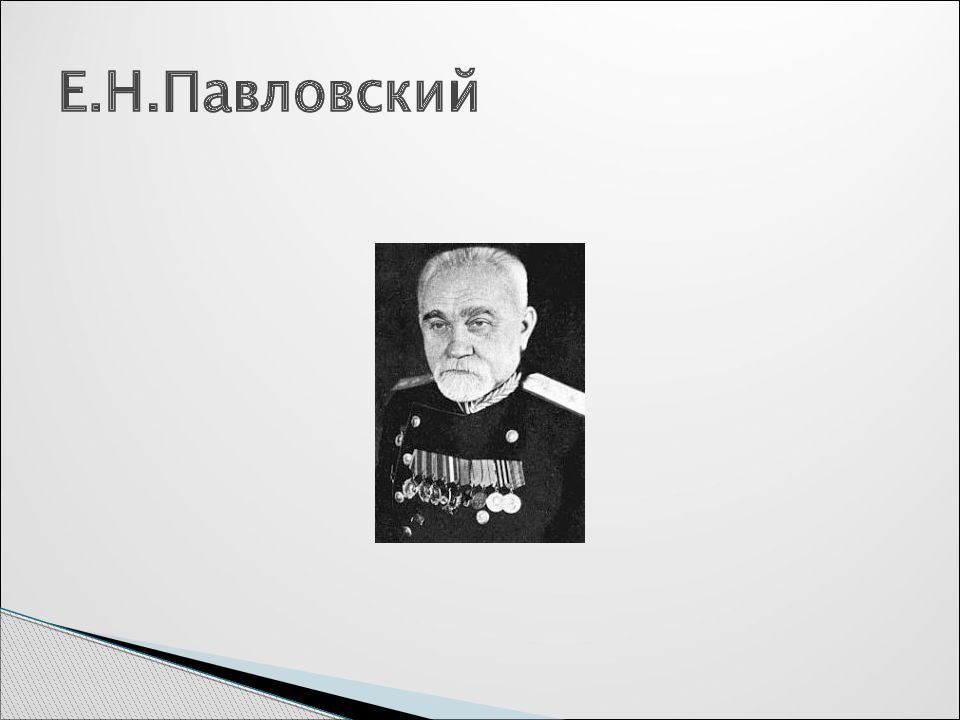 Е.Н.Павловский